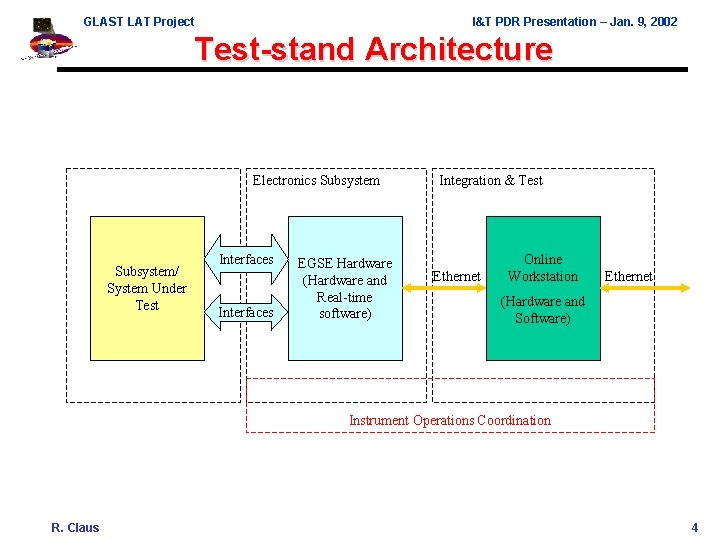 GLAST LAT Project

I&T PDR Presentation – Jan. 9, 2002

Test-stand Architecture

Electronics Subsystem

Integration & Test

Subsystem/ System Under Test

Interfaces

Interfaces

EGSE Hardware (Hardware and Real-time software)

Ethernet

Online Workstation

(Hardware and Software)

Ethernet

Instrument Operations Coordination

R. Claus

4